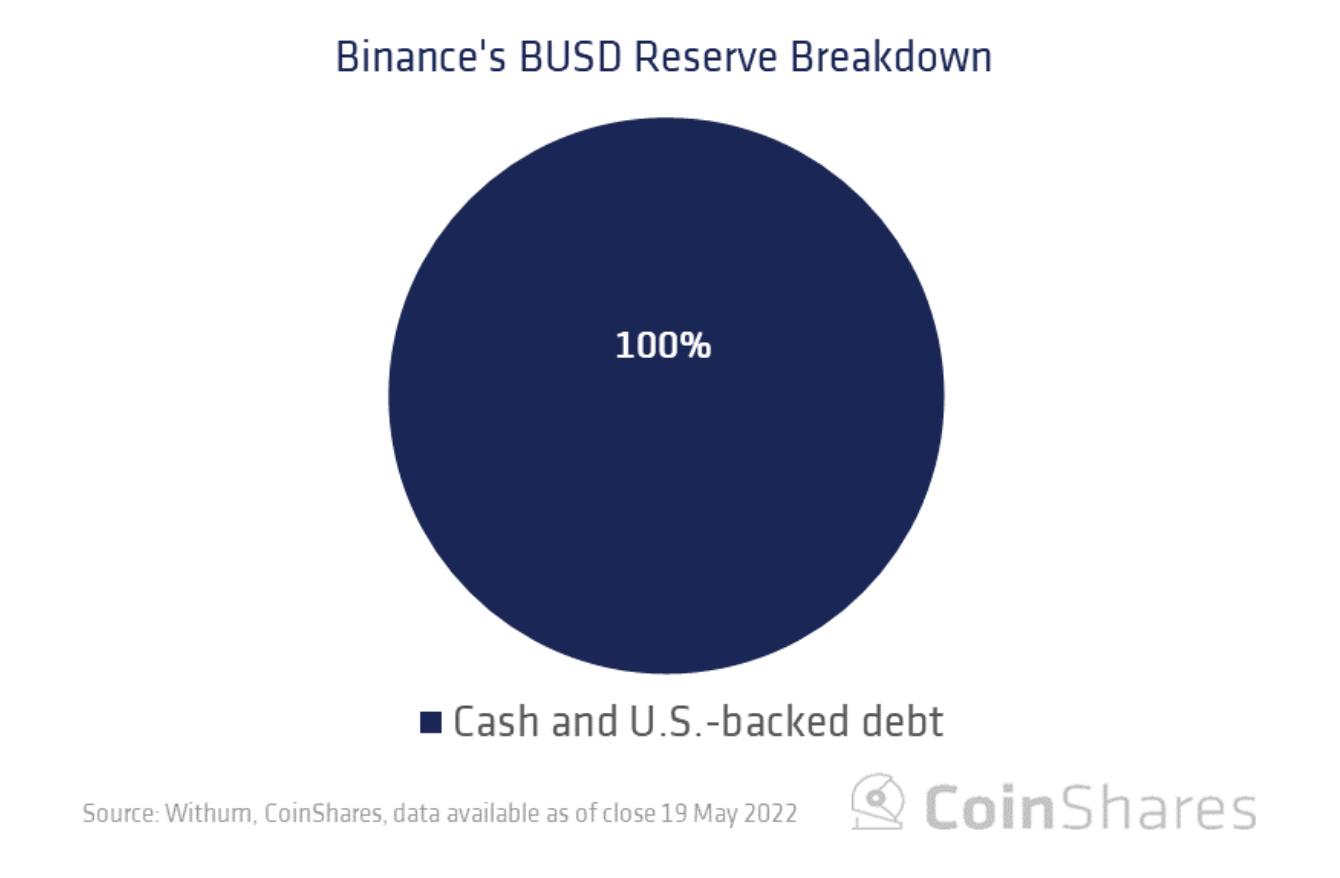 Binance's BUSD Reserve Breakdown

100%

Cash and U.S.-backed debt

Source: Withum, CoinShares, data available as of close 19 May 2022

CoinShares